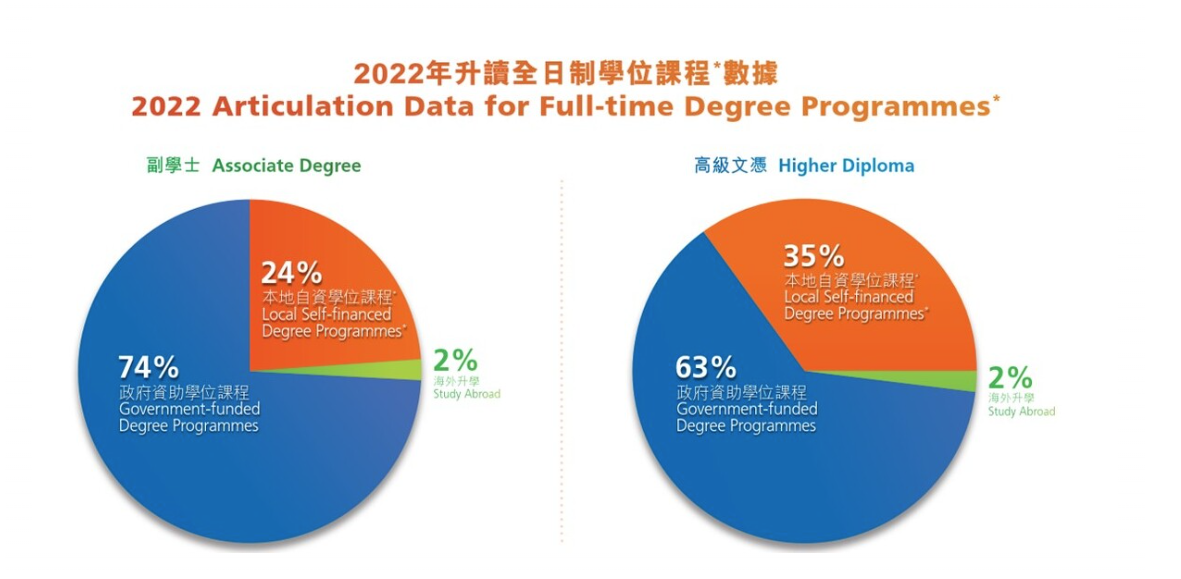 2022年升讀全日制學位課程*數據
2022 Articulation Data for Full-time Degree Programmes*

副學士 Associate Degree

24%
本地自資學位課程*
Local Self-financed Degree Programmes*

74%
政府資助學位課程
Government-funded Degree Programmes

2%
海外升學
Study Abroad

高級文憑 Higher Diploma

35%
本地自資學位課程*
Local Self-financed Degree Programmes*

63%
政府資助學位課程
Government-funded Degree Programmes

2%
海外升學
Study Abroad